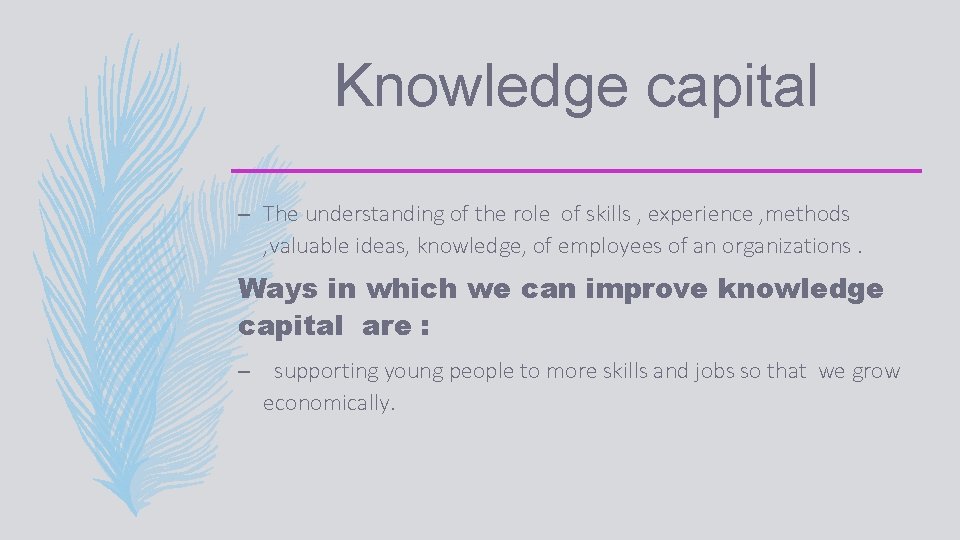 Knowledge capital

– The understanding of the role of skills , experience ,methods ,valuable ideas, knowledge, of employees of an organizations .

Ways in which we can improve knowledge capital are :

– supporting young people to more skills and jobs so that we grow economically.